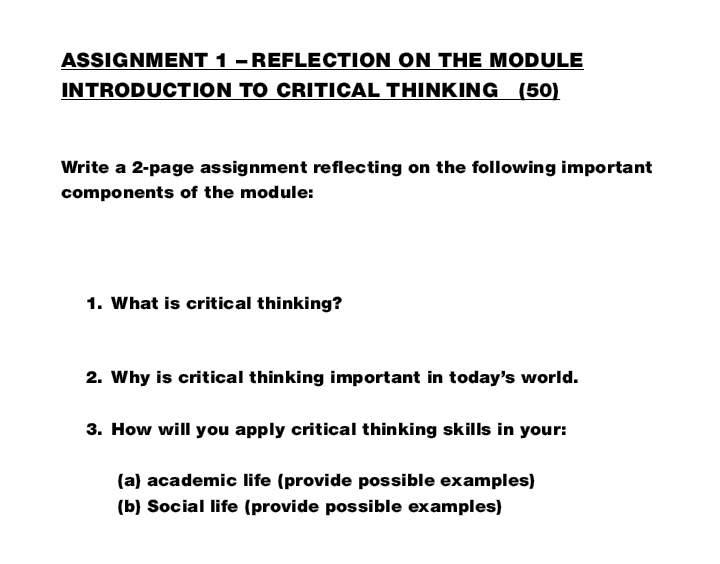 ASSIGNMENT 1 – REFLECTION ON THE MODULE INTRODUCTION TO CRITICAL THINKING (50)

Write a 2-page assignment reflecting on the following important components of the module:

1. What is critical thinking?

2. Why is critical thinking important in today's world.

3. How will you apply critical thinking skills in your:

(a) academic life (provide possible examples)
(b) Social life (provide possible examples)